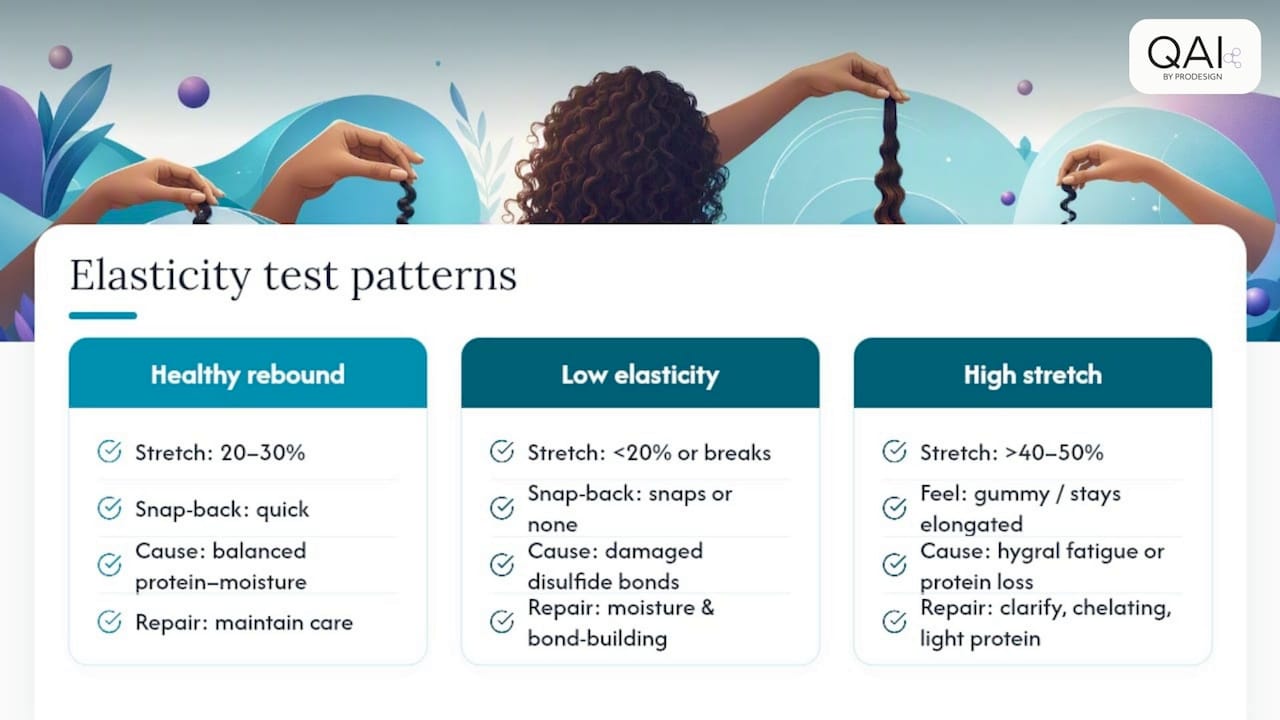 QAI
BY PRODESIGN

Elasticity test patterns

Healthy rebound

Stretch: 20–30%

Snap-back: quick

Cause: balanced protein–moisture

Repair: maintain care

Low elasticity

Stretch: <20% or breaks

Snap-back: snaps or none

Cause: damaged disulfide bonds

Repair: moisture & bond-building

High stretch

Stretch: >40–50%

Feel: gummy / stays elongated

Cause: hygral fatigue or protein loss

Repair: clarify, chelating, light protein